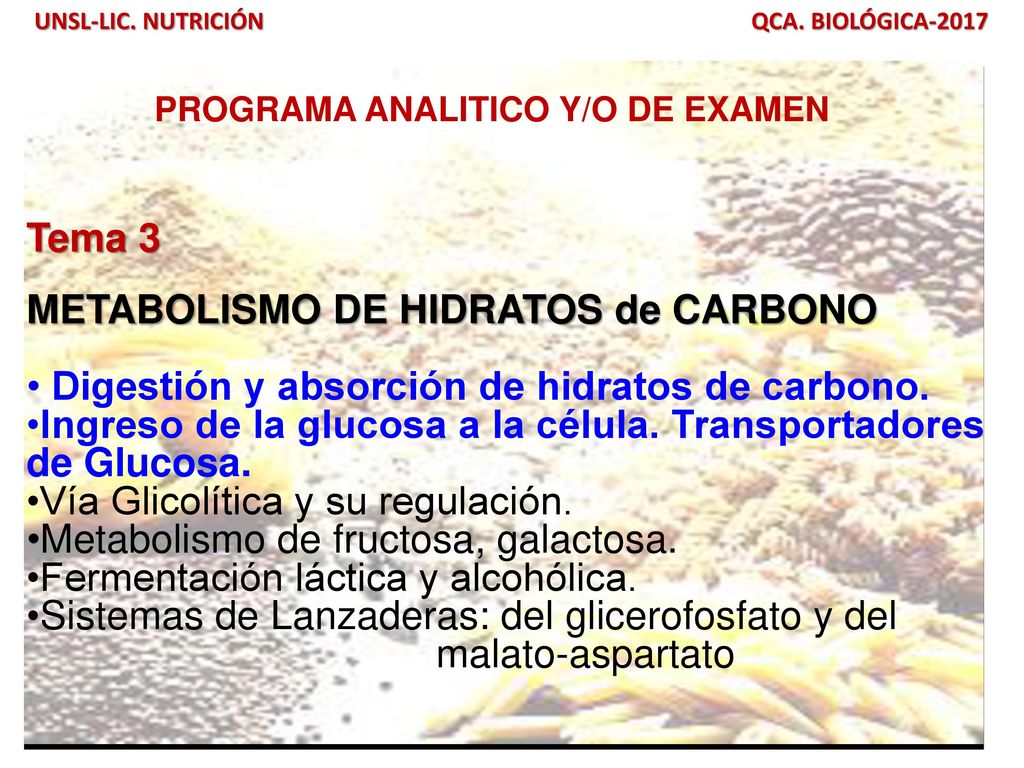 UNSL-LIC. NUTRICIÓN

QCA. BIOLÓGICA-2017

PROGRAMA ANALITICO Y/O DE EXAMEN

Tema 3

METABOLISMO DE HIDRATOS de CARBONO

• Digestión y absorción de hidratos de carbono.
•Ingreso de la glucosa a la célula. Transportadores de Glucosa.
•Vía Glicolítica y su regulación.
•Metabolismo de fructosa, galactosa.
•Fermentación láctica y alcohólica.
•Sistemas de Lanzaderas: del glicerofosfato y del malato-aspartato